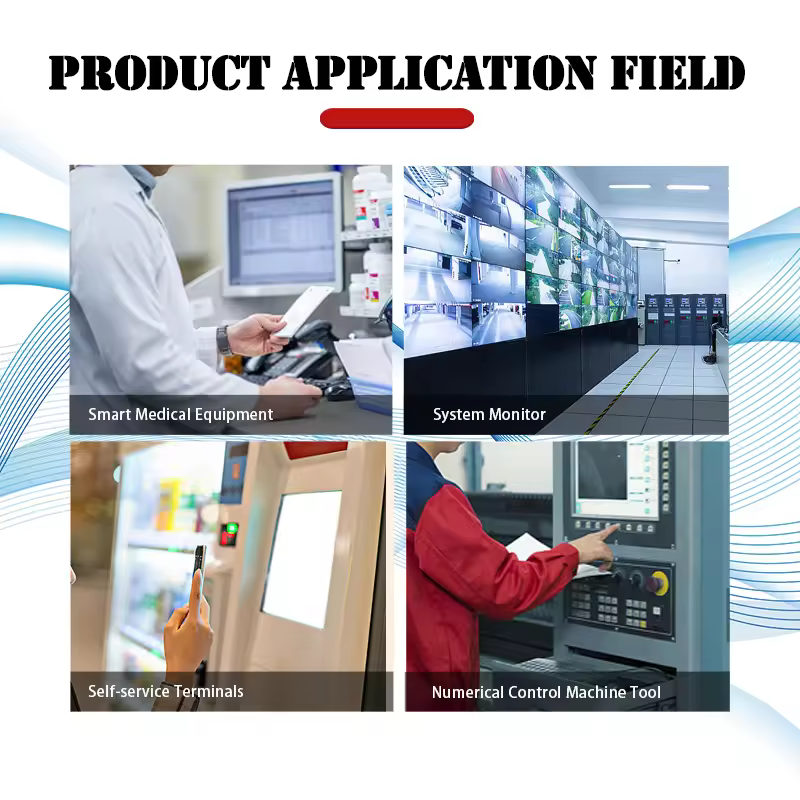 PRODUCT APPLICATION FIELD

Smart Medical Equipment

System Monitor

Self-service Terminals

Numerical Control Machine Tool